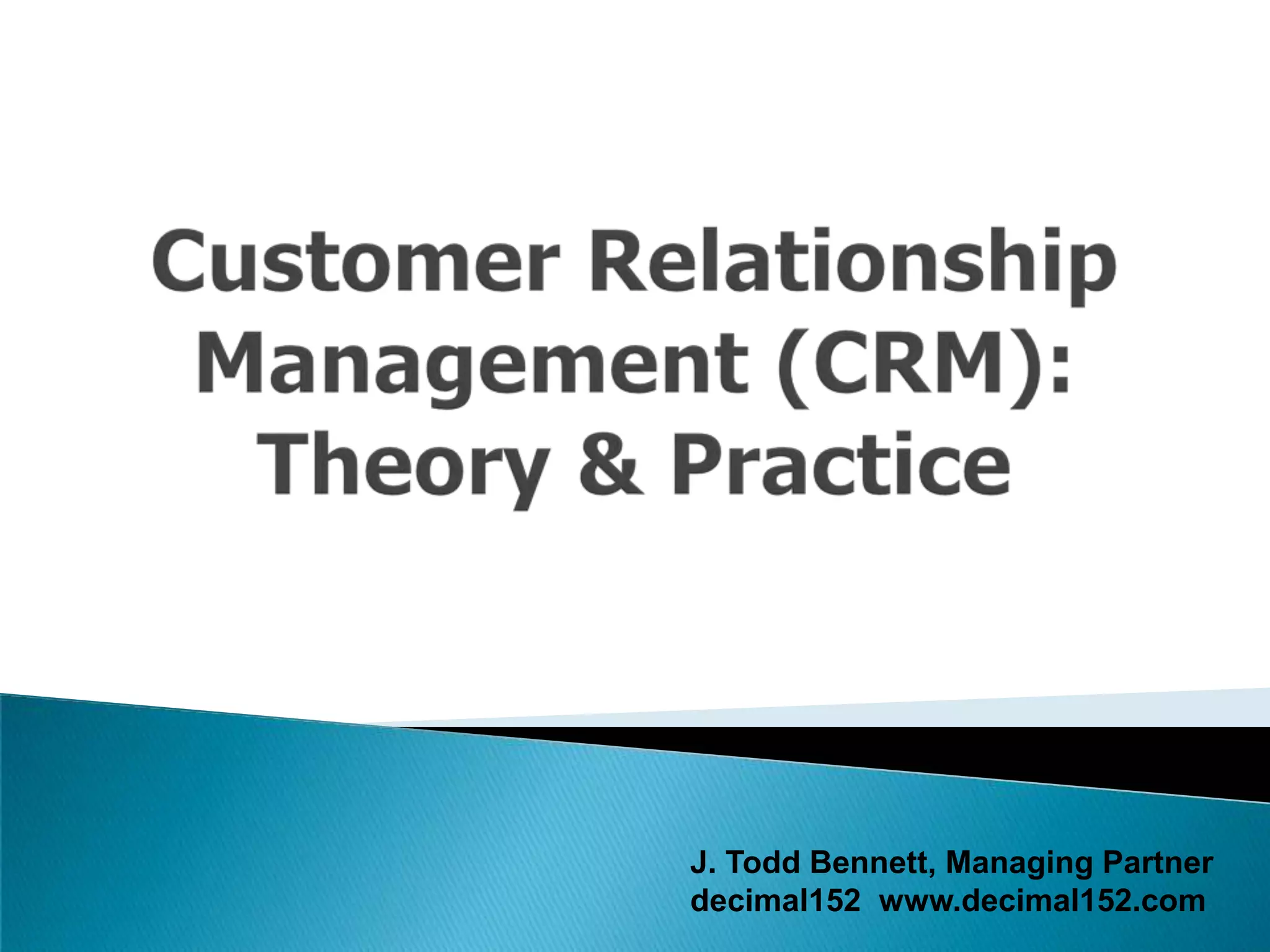 Customer Relationship Management (CRM): Theory & Practice

J. Todd Bennett, Managing Partner
decimal152  www.decimal152.com